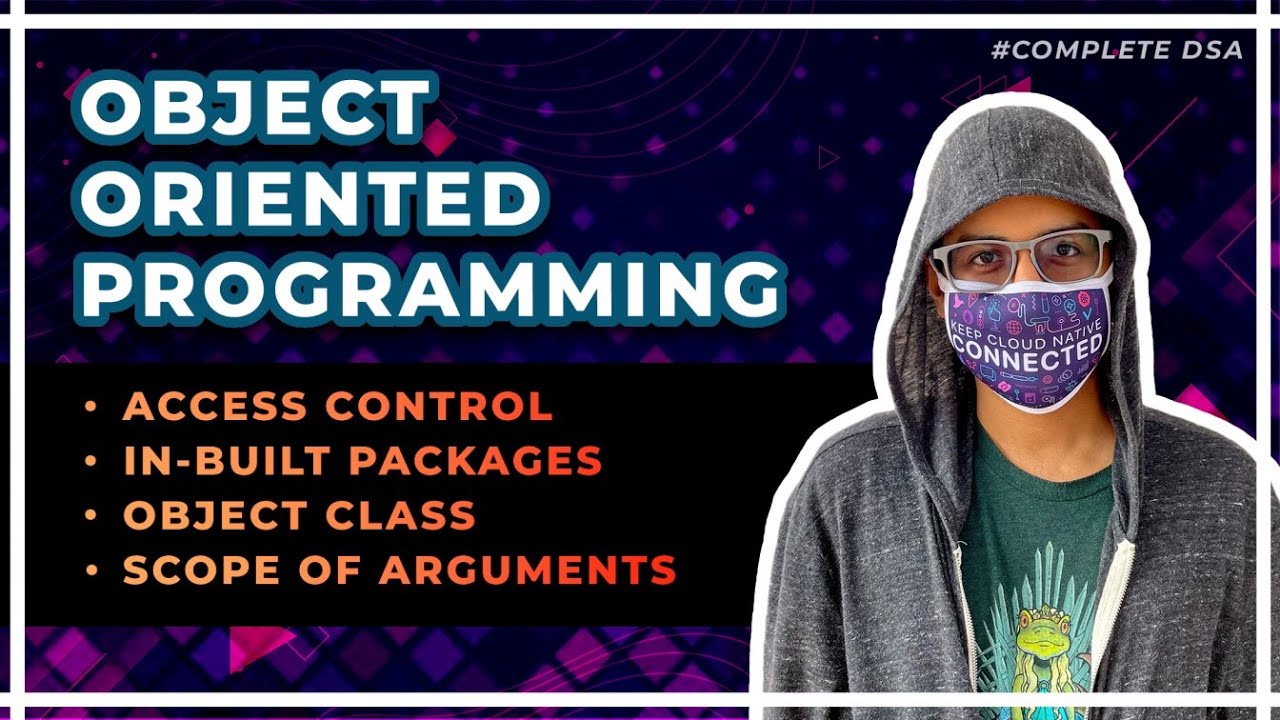 #COMPLETE DSA

OBJECT ORIENTED PROGRAMMING

• ACCESS CONTROL
• IN-BUILT PACKAGES
• OBJECT CLASS
• SCOPE OF ARGUMENTS

KEEP CLOUD NATIVE CONNECTED